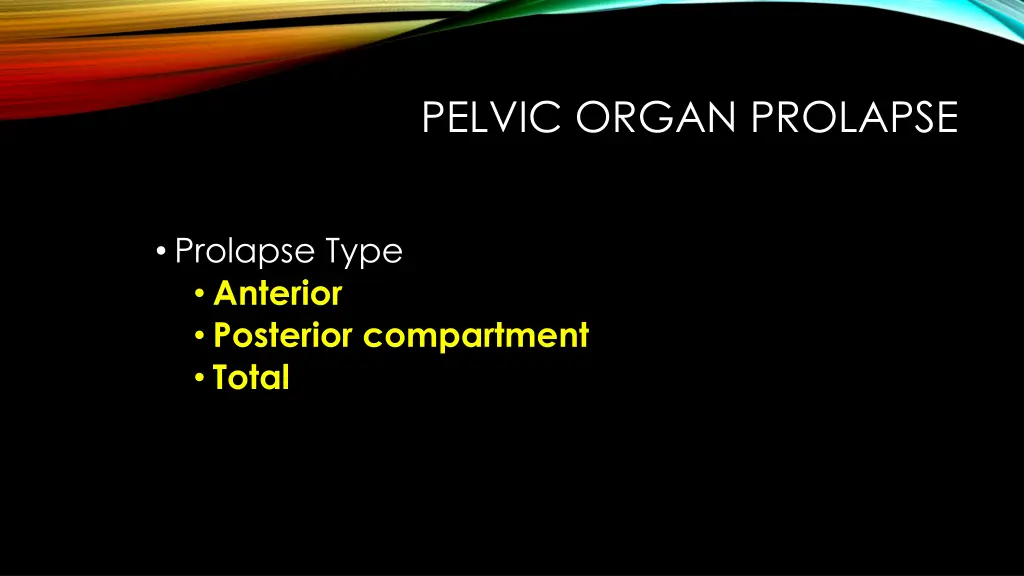 PELVIC ORGAN PROLAPSE

• Prolapse Type
  • Anterior
  • Posterior compartment
  • Total